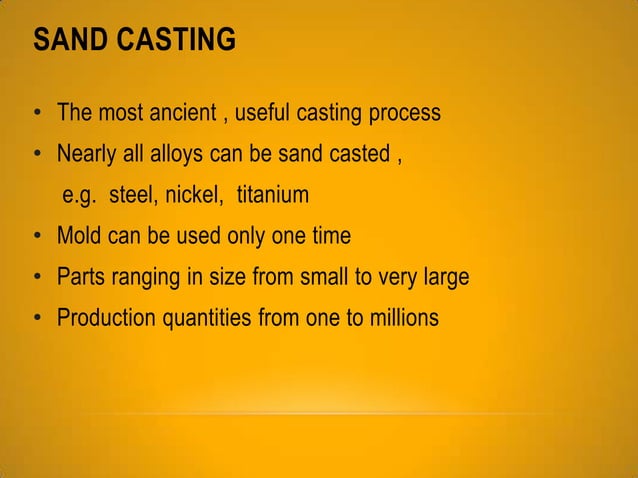 SAND CASTING

• The most ancient , useful casting process
• Nearly all alloys can be sand casted ,
e.g. steel, nickel, titanium
• Mold can be used only one time
• Parts ranging in size from small to very large
• Production quantities from one to millions